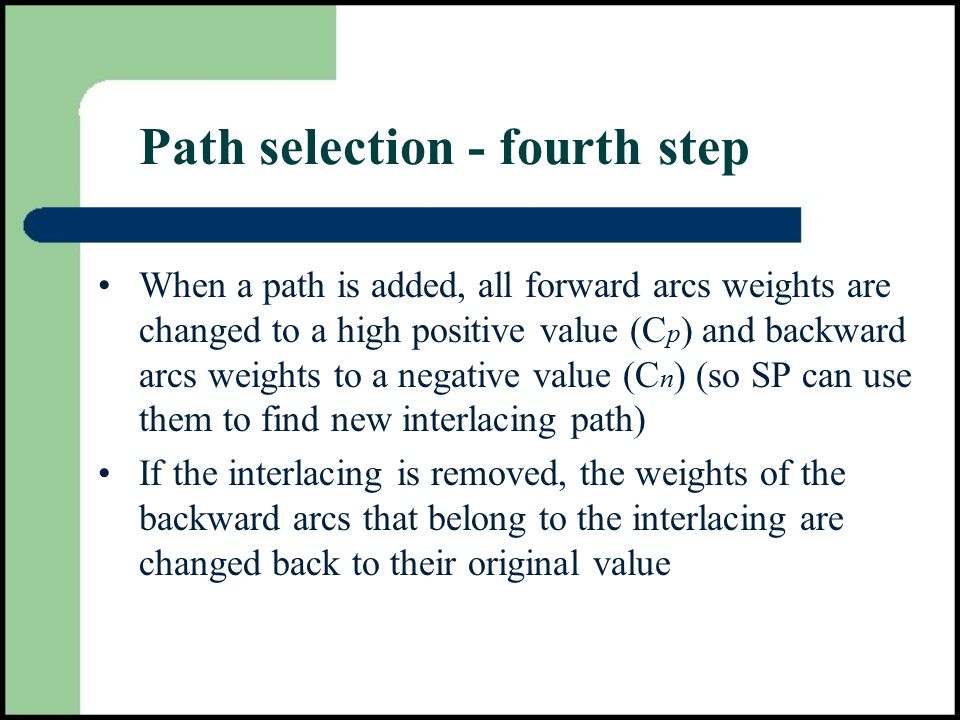 Path selection - fourth step

• When a path is added, all forward arcs weights are changed to a high positive value ($C_p$) and backward arcs weights to a negative value ($C_n$) (so SP can use them to find new interlacing path)

• If the interlacing is removed, the weights of the backward arcs that belong to the interlacing are changed back to their original value